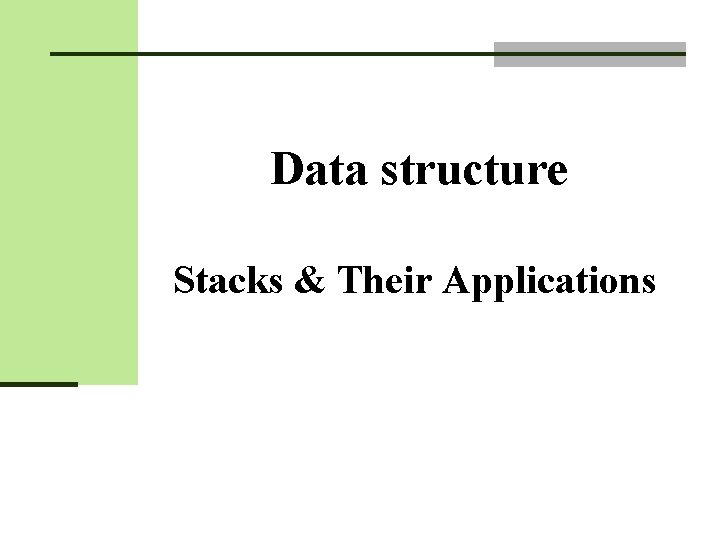 Data structure

Stacks & Their Applications